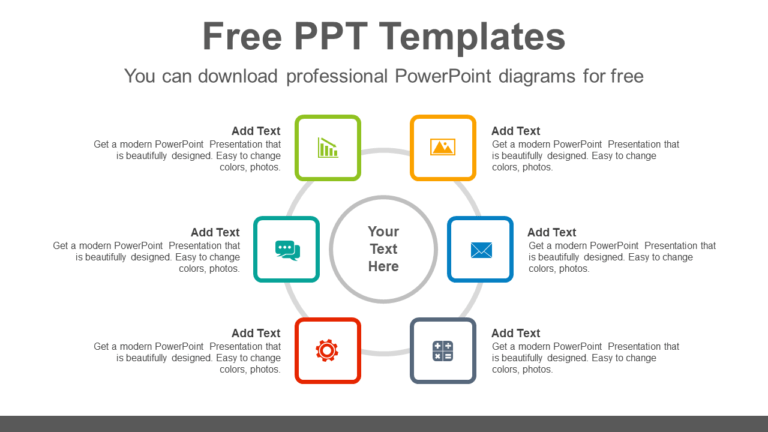 Free PPT Templates

You can download professional PowerPoint diagrams for free

Add Text
Get a modern PowerPoint Presentation that is beautifully designed. Easy to change colors, photos.

Add Text
Get a modern PowerPoint Presentation that is beautifully designed. Easy to change colors, photos.

Add Text
Get a modern PowerPoint Presentation that is beautifully designed. Easy to change colors, photos.

Your Text Here

Add Text
Get a modern PowerPoint Presentation that is beautifully designed. Easy to change colors, photos.

Add Text
Get a modern PowerPoint Presentation that is beautifully designed. Easy to change colors, photos.

Add Text
Get a modern PowerPoint Presentation that is beautifully designed. Easy to change colors, photos.